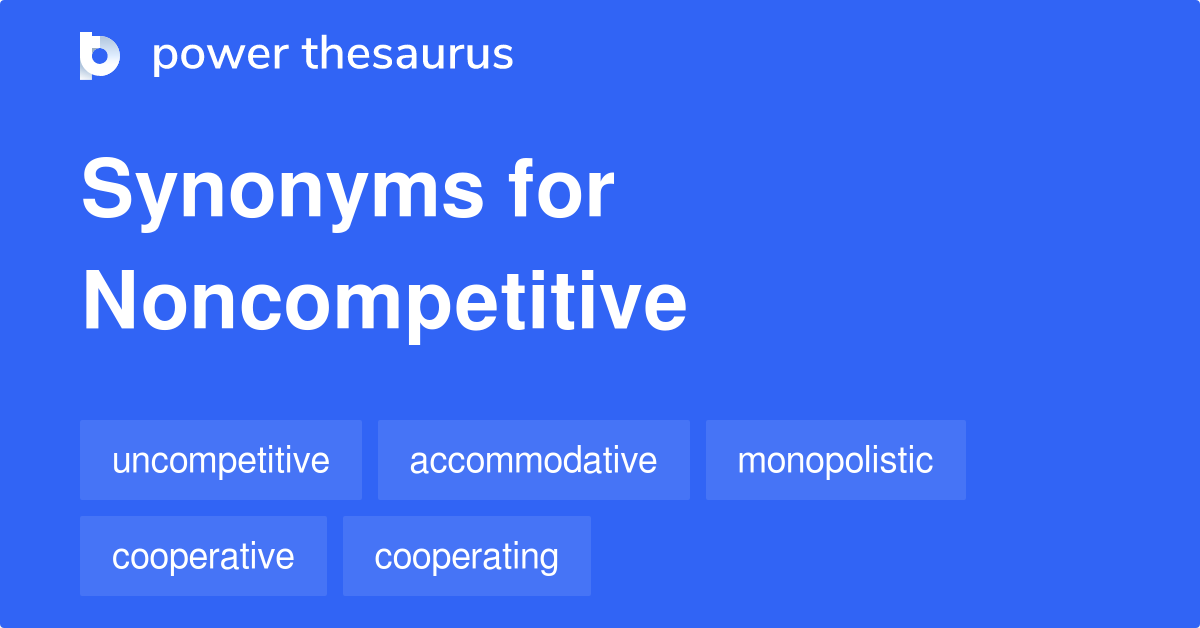 power thesaurus

Synonyms for Noncompetitive

uncompetitive
accommodative
monopolistic
cooperative
cooperating